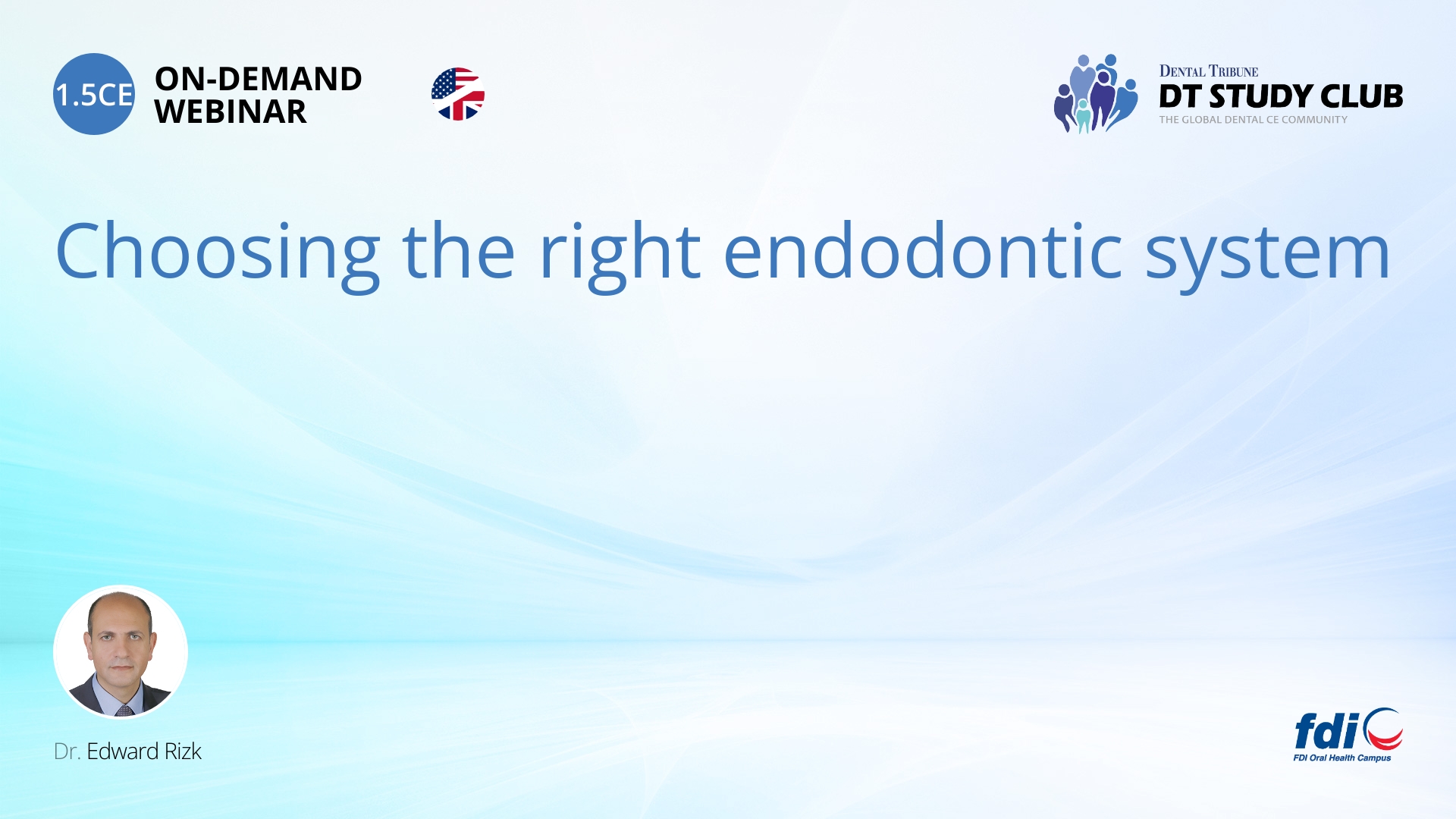 1.5CE ON-DEMAND WEBINAR

DENTAL TRIBUNE
DT STUDY CLUB
THE GLOBAL DENTAL CE COMMUNITY

Choosing the right endodontic system

Dr. Edward Rizk

fdi
FDI Oral Health Campus